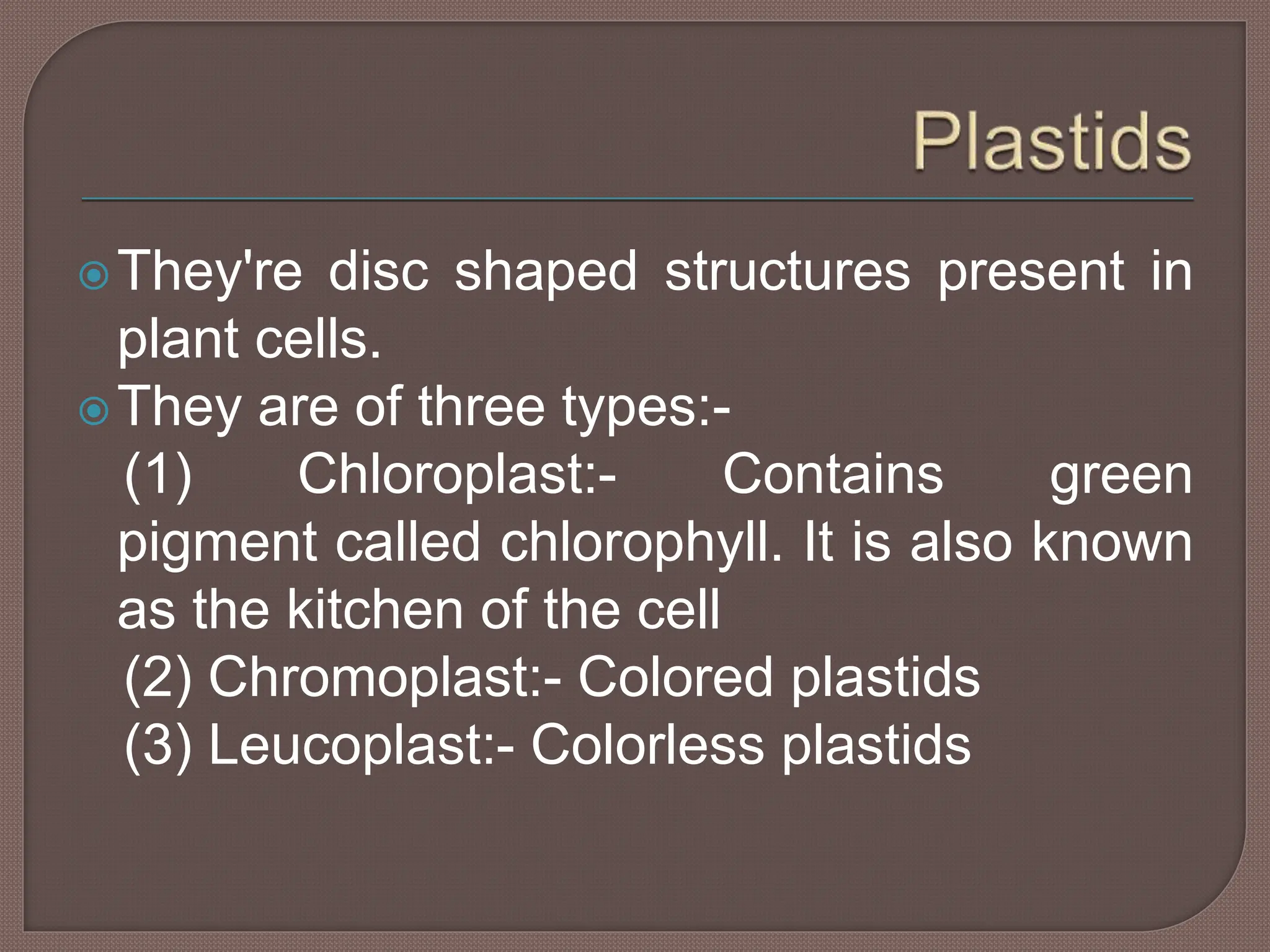 Plastids

They're disc shaped structures present in plant cells.

They are of three types:-

(1) Chloroplast:- Contains green pigment called chlorophyll. It is also known as the kitchen of the cell

(2) Chromoplast:- Colored plastids

(3) Leucoplast:- Colorless plastids